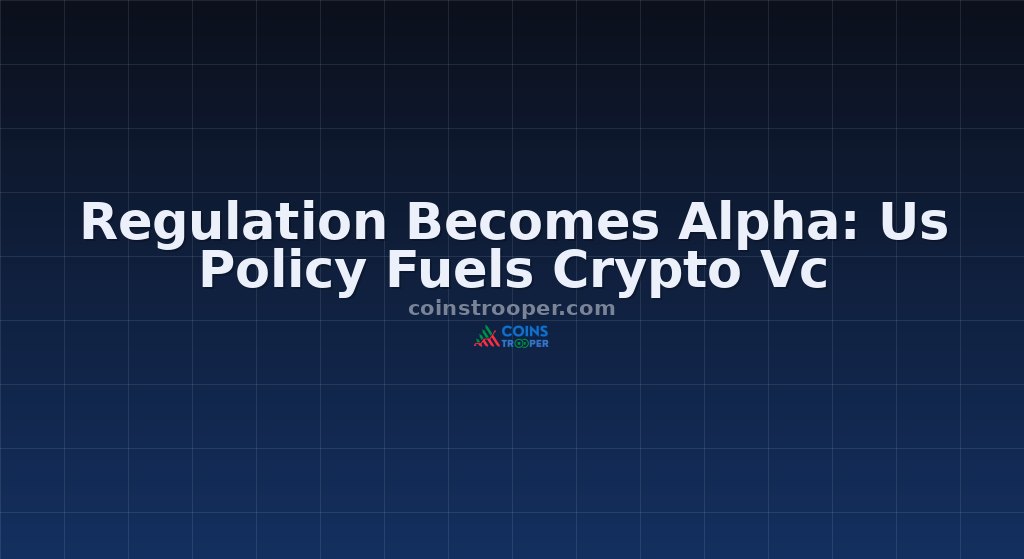 Regulation Becomes Alpha: Us Policy Fuels Crypto Vc

coinstrooper.com

COINS TROOPER